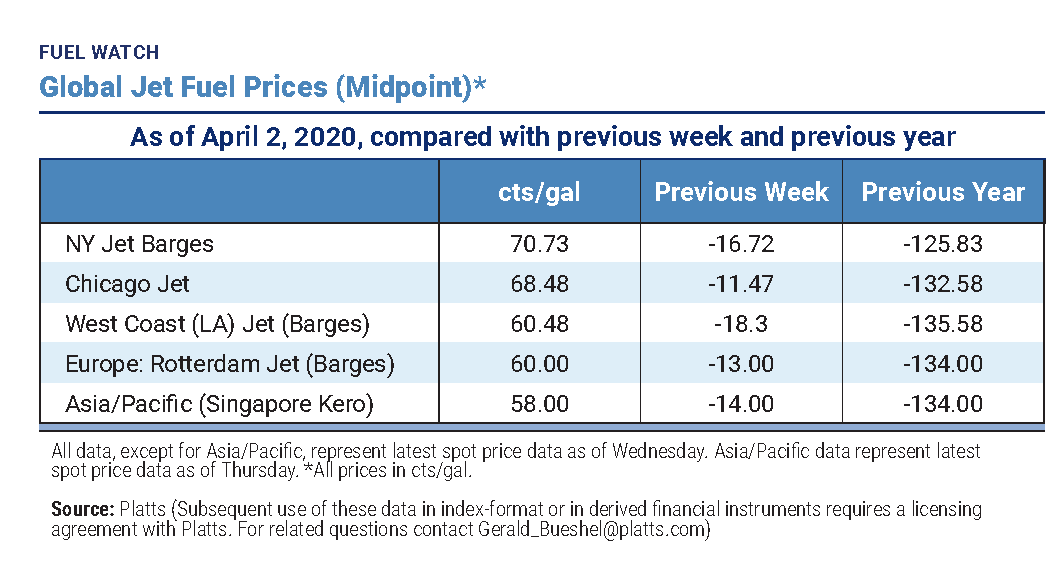 FUEL WATCH
Global Jet Fuel Prices (Midpoint)*

As of April 2, 2020, compared with previous week and previous year

| | cts/gal | Previous Week | Previous Year |
|---|---|---|---|
| NY Jet Barges | 70.73 | -16.72 | -125.83 |
| Chicago Jet | 68.48 | -11.47 | -132.58 |
| West Coast (LA) Jet (Barges) | 60.48 | -18.3 | -135.58 |
| Europe: Rotterdam Jet (Barges) | 60.00 | -13.00 | -134.00 |
| Asia/Pacific (Singapore Kero) | 58.00 | -14.00 | -134.00 |

All data, except for Asia/Pacific, represent latest spot price data as of Wednesday. Asia/Pacific data represent latest spot price data as of Thursday. *All prices in cts/gal.

Source: Platts (Subsequent use of these data in index-format or in derived financial instruments requires a licensing agreement with Platts. For related questions contact Gerald_Bueshel@platts.com)